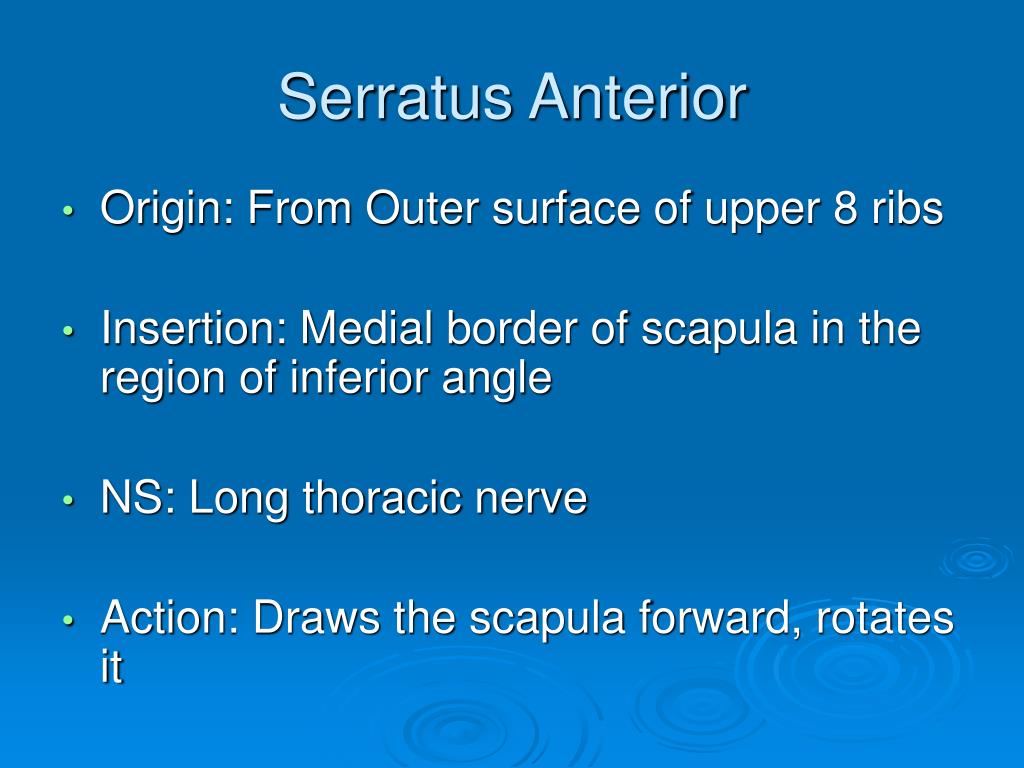 Serratus Anterior

• Origin: From Outer surface of upper 8 ribs

• Insertion: Medial border of scapula in the region of inferior angle

• NS: Long thoracic nerve

• Action: Draws the scapula forward, rotates it